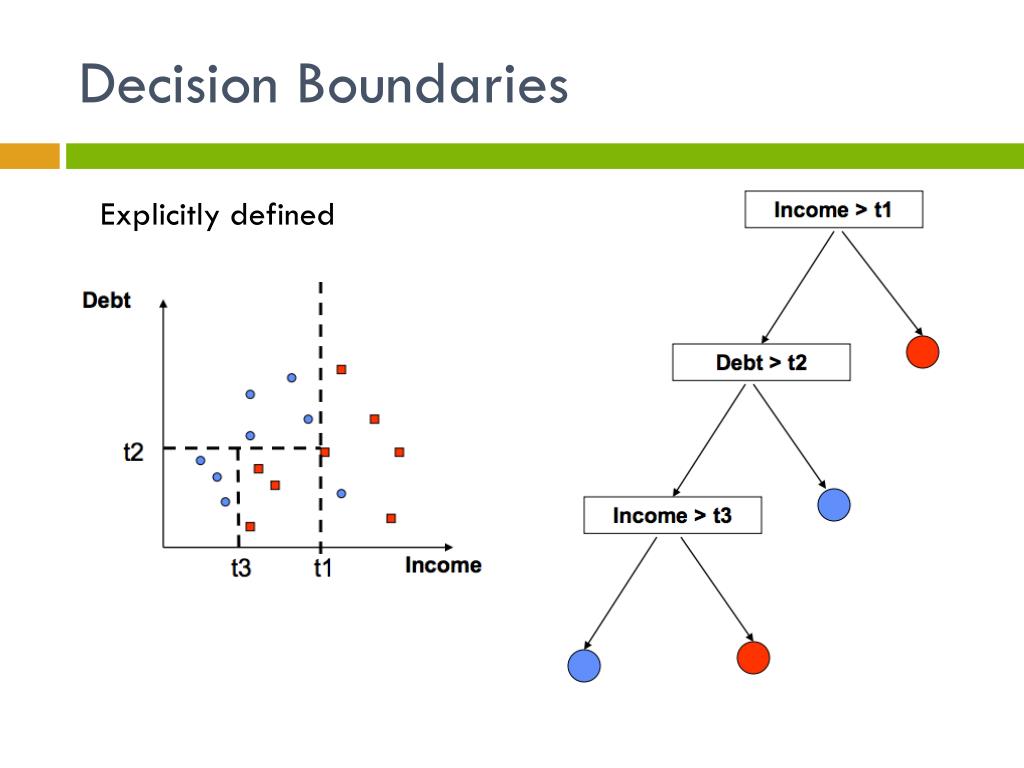 Decision Boundaries

Explicitly defined

Debt

t2

t3

t1

Income

Income > t1

Debt > t2

Income > t3